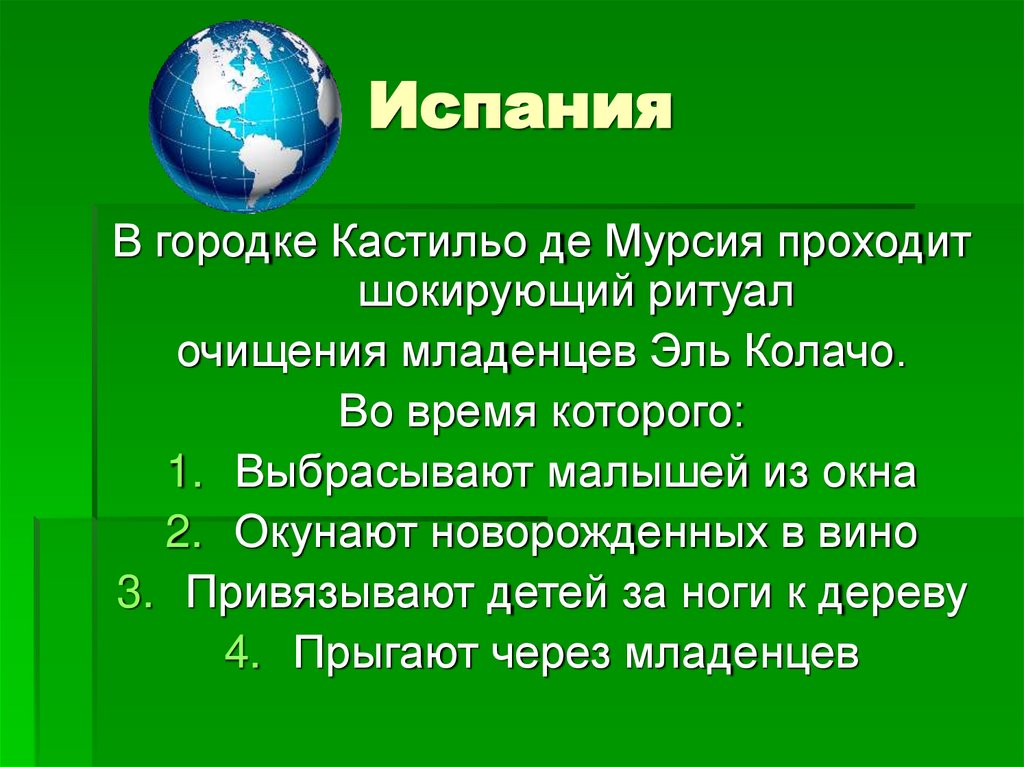 Испания

В городке Кастильо де Мурсия проходит шокирующий ритуал
очищения младенцев Эль Колачо.
Во время которого:

1. Выбрасывают малышей из окна
2. Окунают новорожденных в вино
3. Привязывают детей за ноги к дереву
4. Прыгают через младенцев